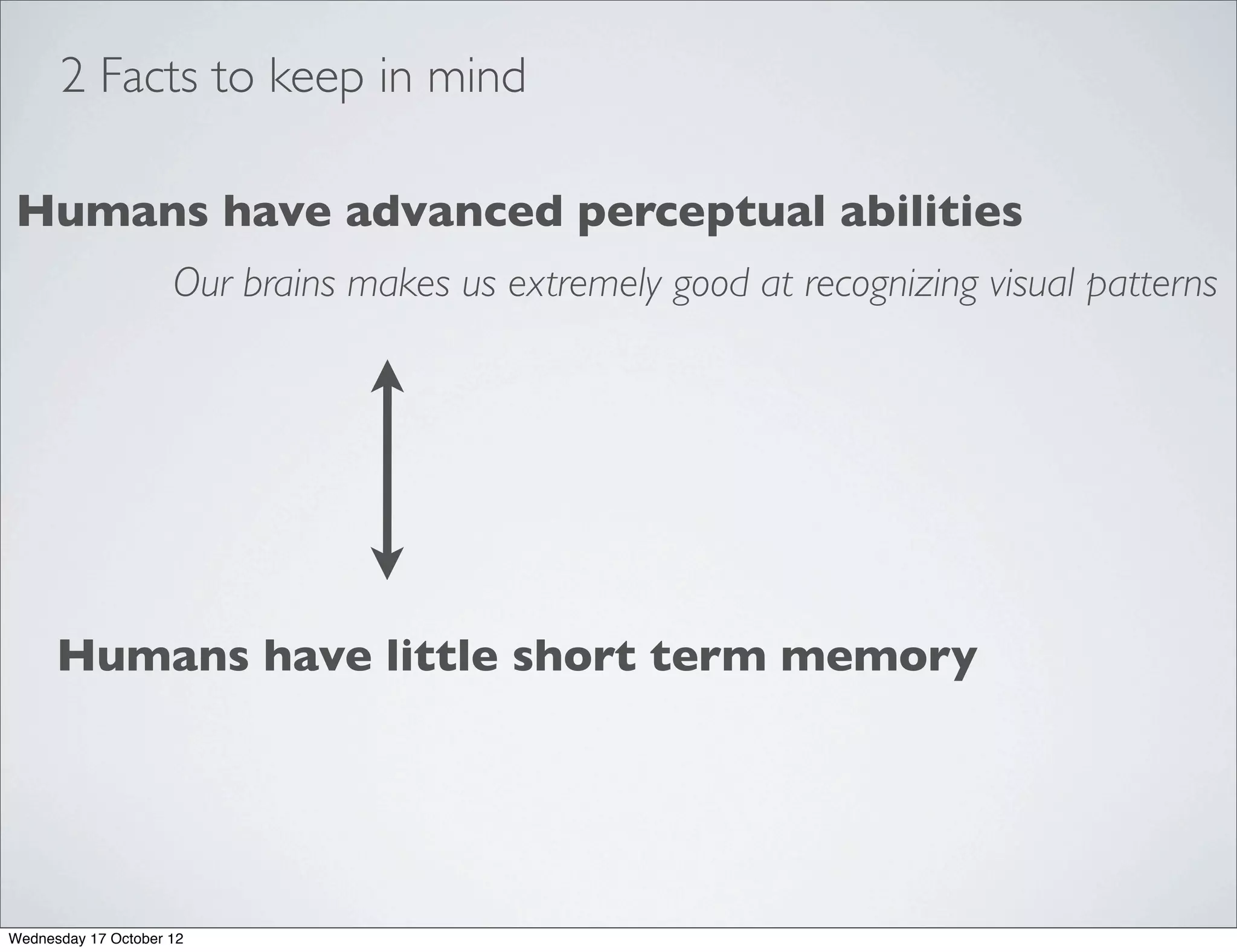 2 Facts to keep in mind

Humans have advanced perceptual abilities

Our brains makes us extremely good at recognizing visual patterns

Humans have little short term memory

Wednesday 17 October 12